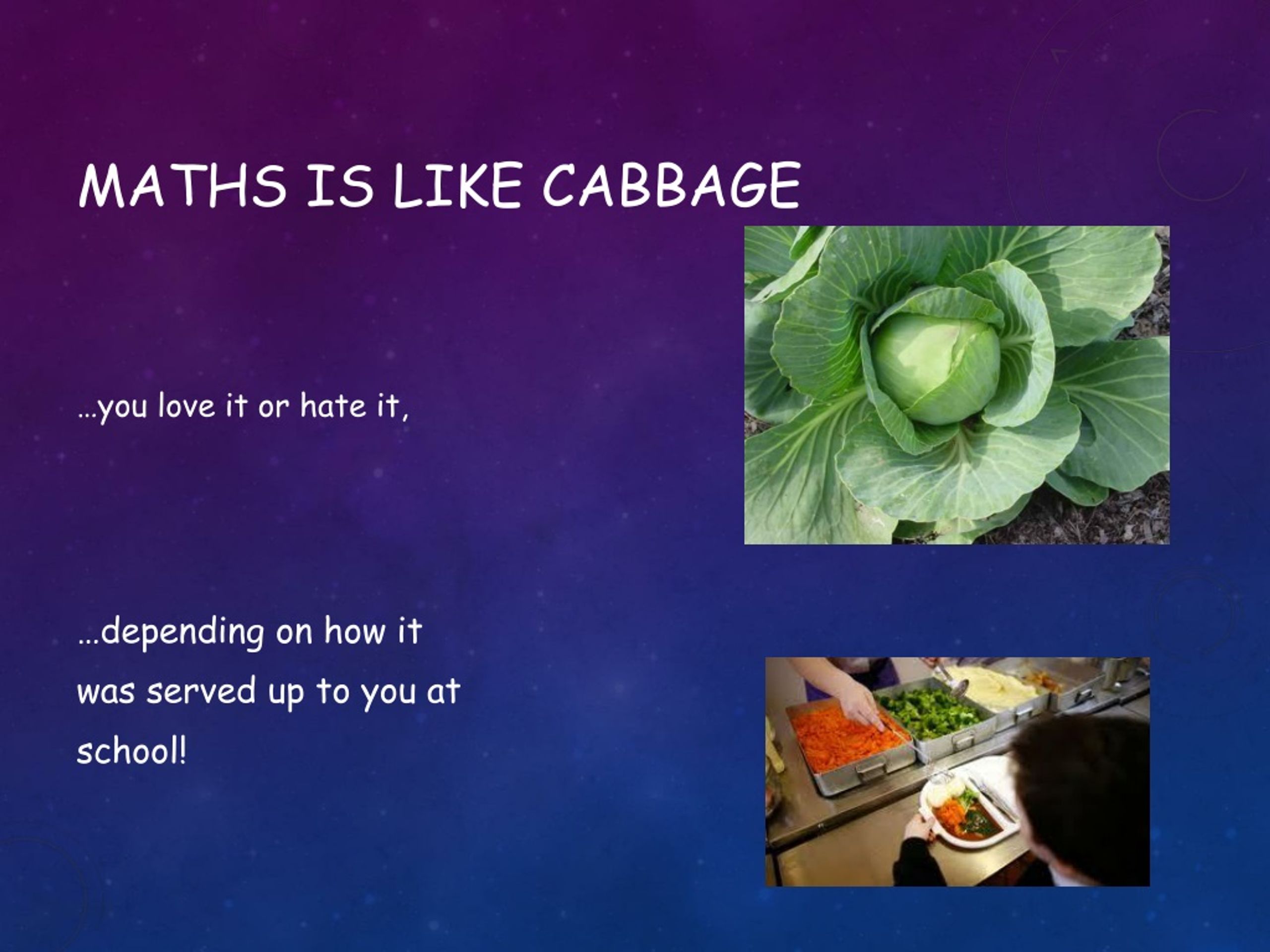 MATHS IS LIKE CABBAGE

…you love it or hate it,

…depending on how it was served up to you at school!